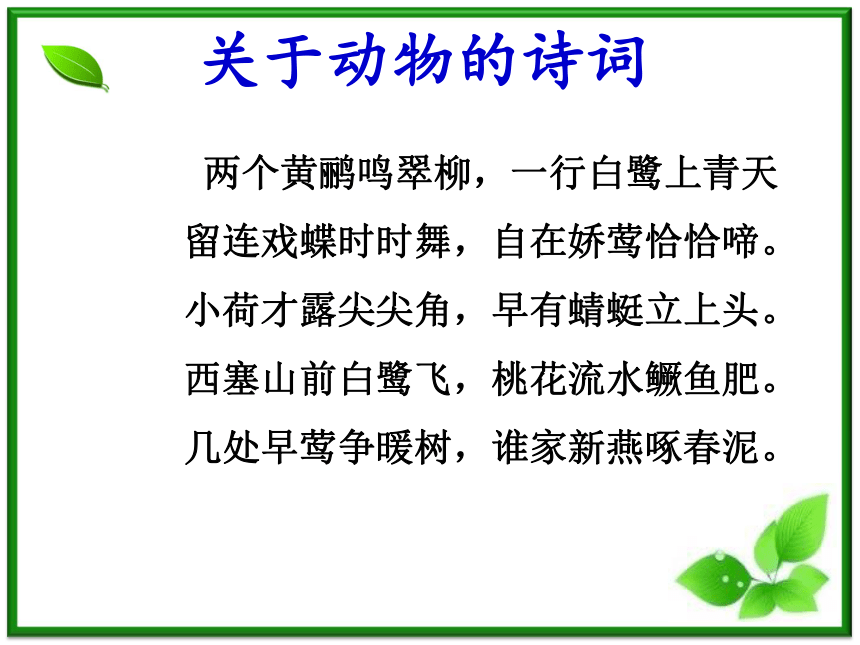 关于动物的诗词

两个黄鹂鸣翠柳，一行白鹭上青天

留连戏蝶时时舞，自在娇莺恰恰啼。

小荷才露尖尖角，早有蜻蜓立上头。

西塞山前白鹭飞，桃花流水鳜鱼肥。

几处早莺争暖树，谁家新燕啄春泥。